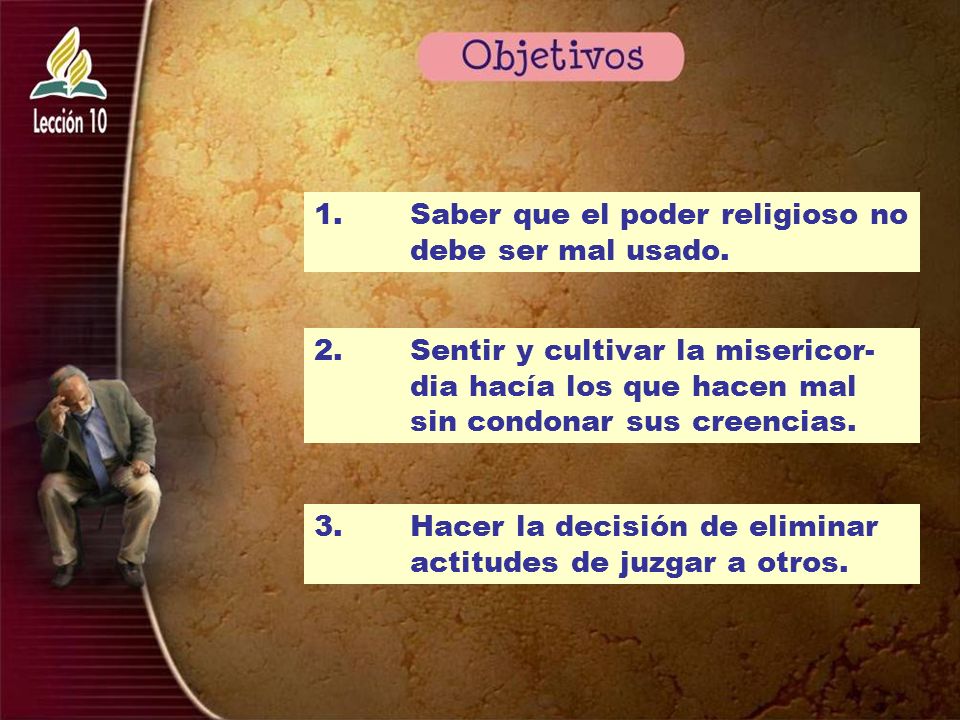 Lección 10

Objetivos

1. Saber que el poder religioso no debe ser mal usado.

2. Sentir y cultivar la misericordia hacía los que hacen mal sin condonar sus creencias.

3. Hacer la decisión de eliminar actitudes de juzgar a otros.